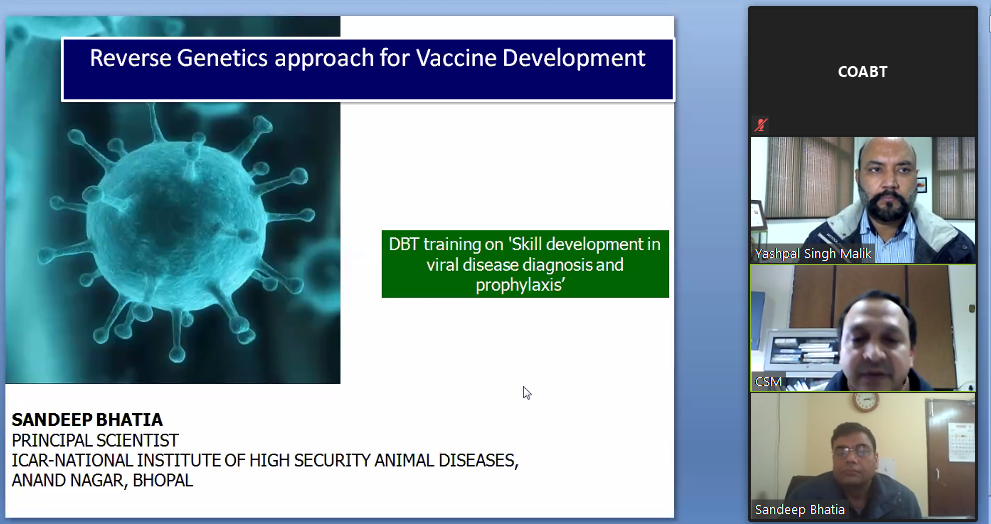 Reverse Genetics approach for Vaccine Development

DBT training on 'Skill development in viral disease diagnosis and prophylaxis'

SANDEEP BHATIA
PRINCIPAL SCIENTIST
ICAR-NATIONAL INSTITUTE OF HIGH SECURITY ANIMAL DISEASES,
ANAND NAGAR, BHOPAL

COABT

Yashpal Singh Malik

CSM

Sandeep Bhatia